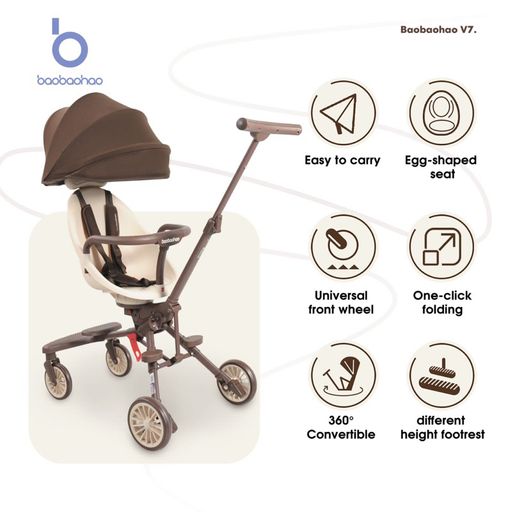 baobaohao

Baobaohao V7.

baobaohao

Easy to carry

Egg-shaped seat

Universal front wheel

One-click folding

360° Convertible

different height footrest